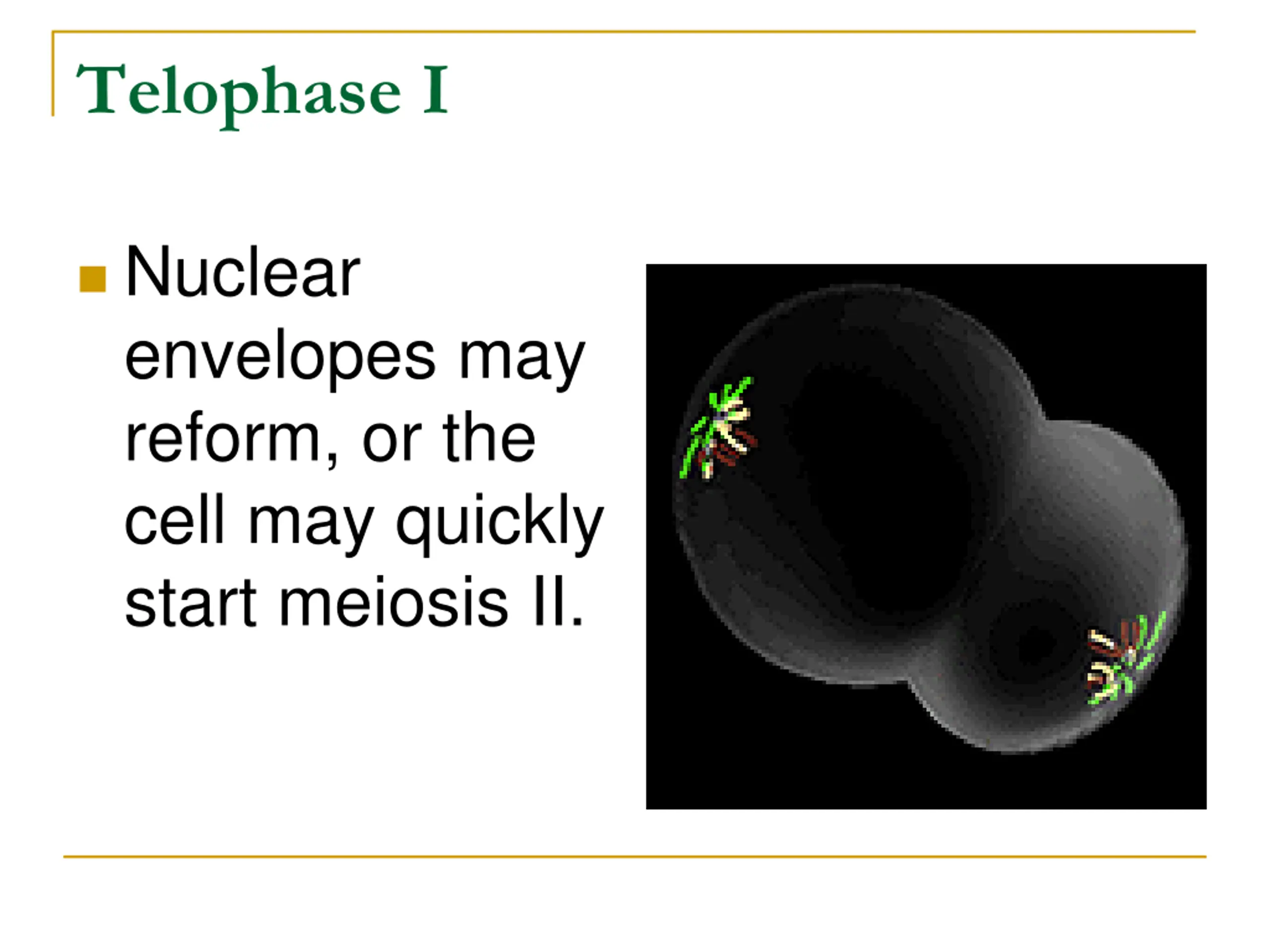 Telophase I

Nuclear envelopes may reform, or the cell may quickly start meiosis II.